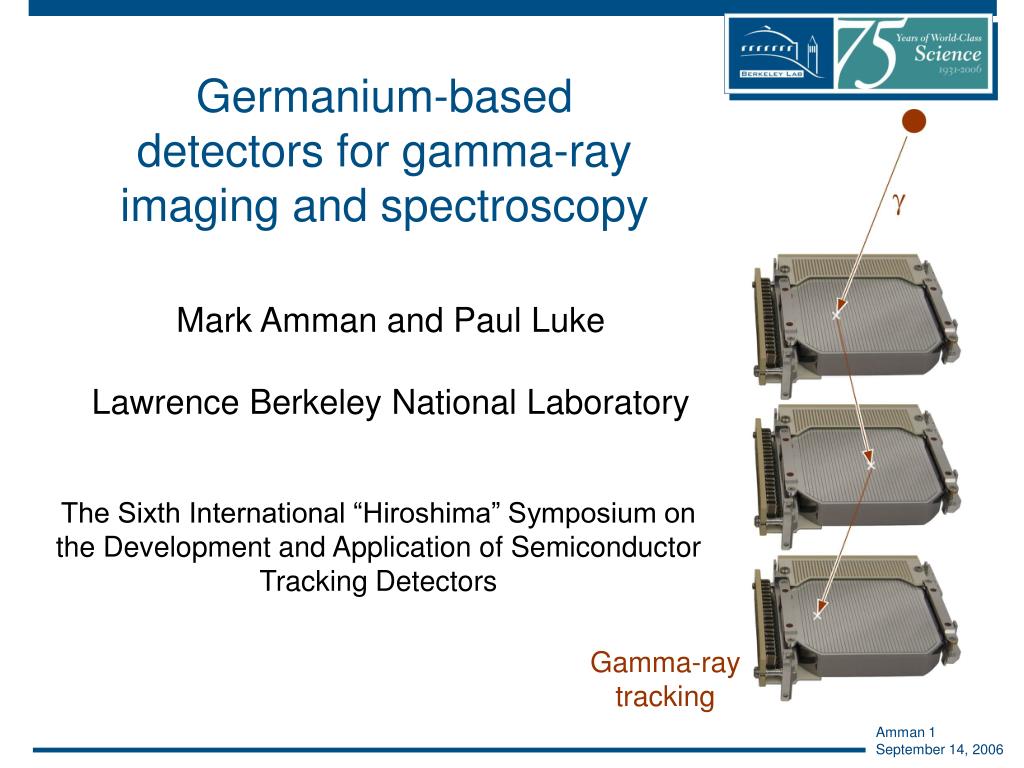 BERKELEY LAB

75 Years of World-Class Science 1931-2006

Germanium-based detectors for gamma-ray imaging and spectroscopy

Mark Amman and Paul Luke

Lawrence Berkeley National Laboratory

The Sixth International “Hiroshima” Symposium on the Development and Application of Semiconductor Tracking Detectors

$\gamma$

Gamma-ray tracking

Amman 1
September 14, 2006